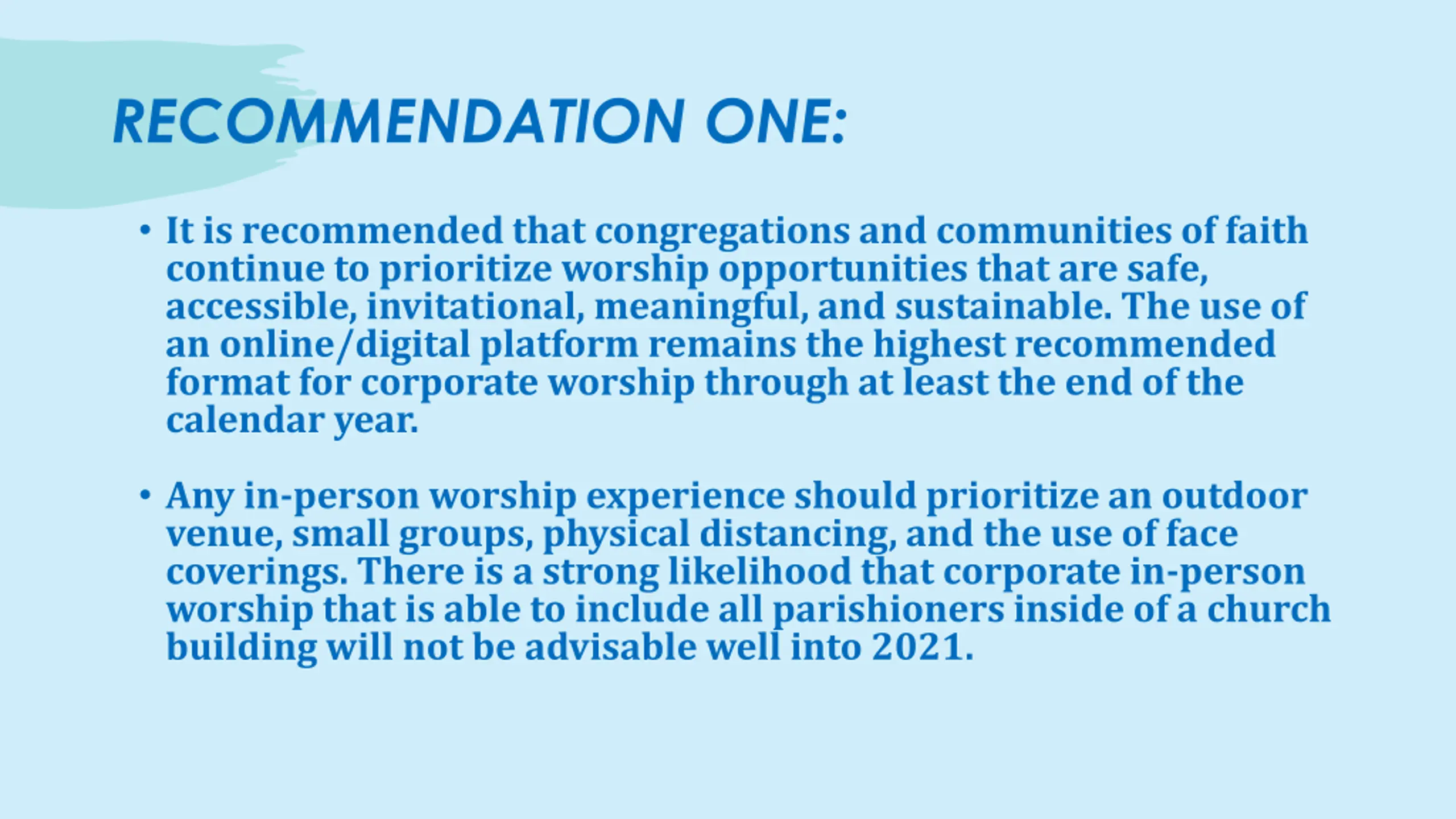 RECOMMENDATION ONE:

• It is recommended that congregations and communities of faith continue to prioritize worship opportunities that are safe, accessible, invitational, meaningful, and sustainable. The use of an online/digital platform remains the highest recommended format for corporate worship through at least the end of the calendar year.

• Any in-person worship experience should prioritize an outdoor venue, small groups, physical distancing, and the use of face coverings. There is a strong likelihood that corporate in-person worship that is able to include all parishioners inside of a church building will not be advisable well into 2021.